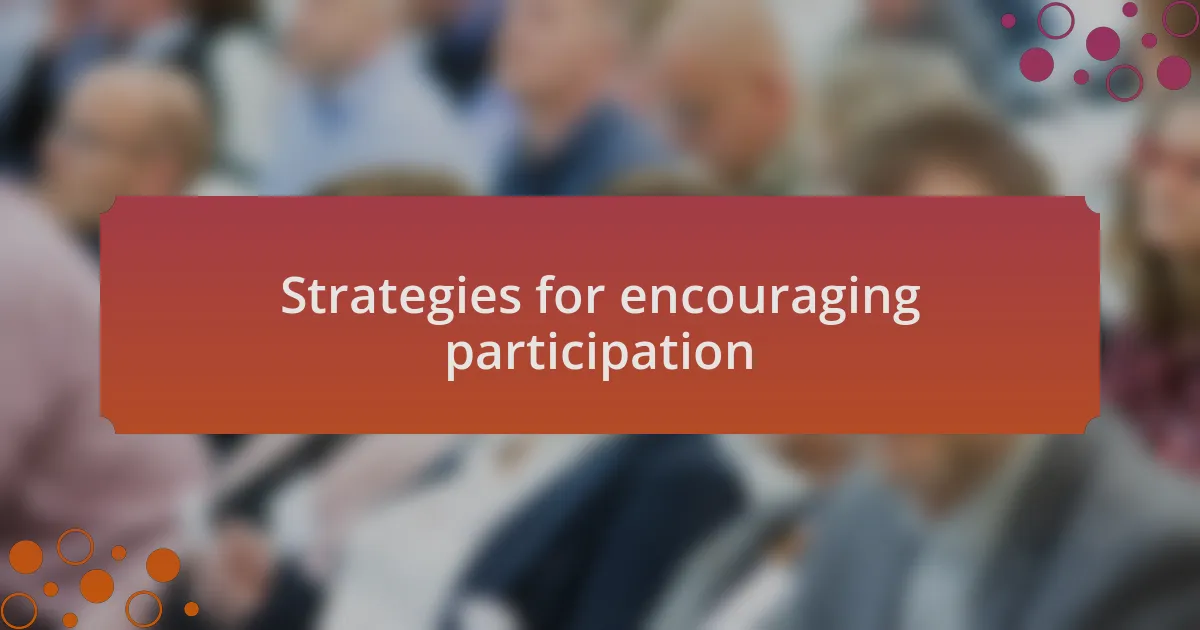 Strategies for encouraging participation